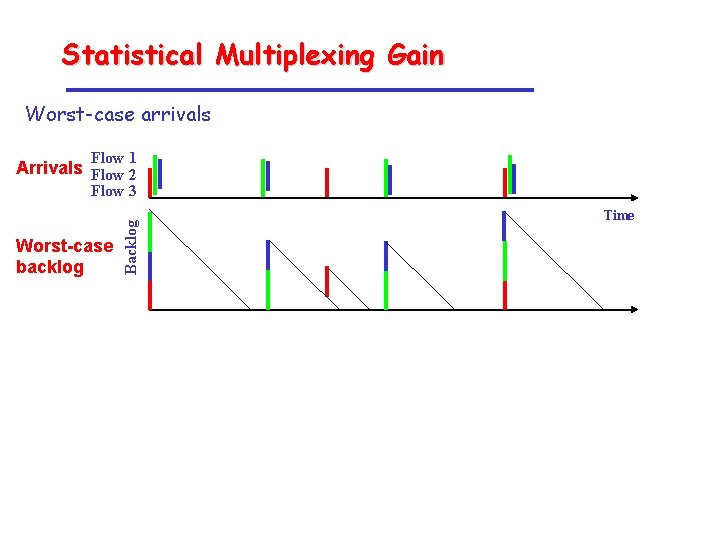 Statistical Multiplexing Gain

Worst-case arrivals

Arrivals

Flow 1
Flow 2
Flow 3

Time

Worst-case backlog

Backlog